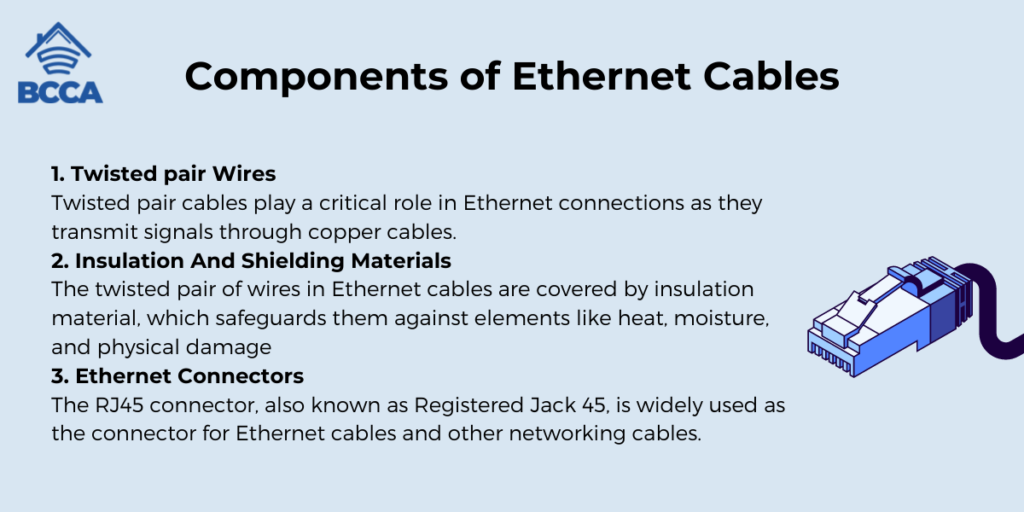 BCCA

Components of Ethernet Cables

1. Twisted pair Wires
Twisted pair cables play a critical role in Ethernet connections as they transmit signals through copper cables.

2. Insulation And Shielding Materials
The twisted pair of wires in Ethernet cables are covered by insulation material, which safeguards them against elements like heat, moisture, and physical damage

3. Ethernet Connectors
The RJ45 connector, also known as Registered Jack 45, is widely used as the connector for Ethernet cables and other networking cables.